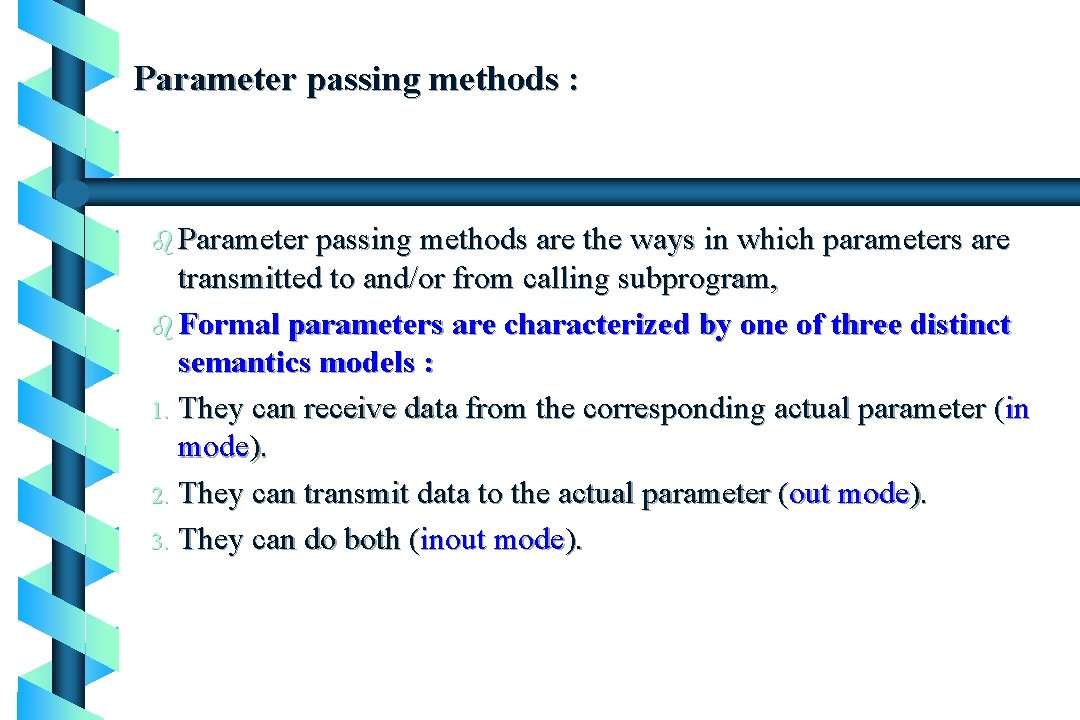 Parameter passing methods :

Parameter passing methods are the ways in which parameters are transmitted to and/or from calling subprogram,

Formal parameters are characterized by one of three distinct semantics models :

1. They can receive data from the corresponding actual parameter (in mode).
2. They can transmit data to the actual parameter (out mode).
3. They can do both (inout mode).